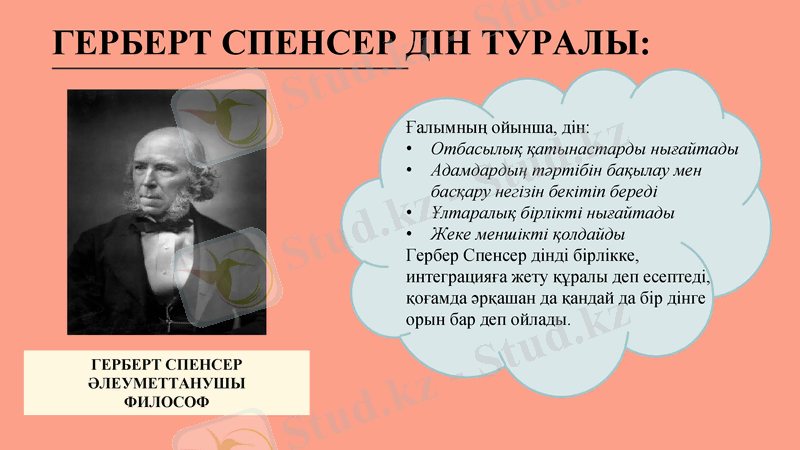 ГЕРБЕРТ СПЕНСЕР ДІН ТУРАЛЫ:

Ғалымның ойынша, дін:
• Отбасылық қатынастарды нығайтады
• Адамдардың тәртібін бақылау мен басқару негізін бекітіп береді
• Ұлтаралық бірлікті нығайтады
• Жеке меншікті қолдайды
Гербер Спенсер дінді бірлікке, интеграцияға жету құралы деп есептеді, қоғамда әрқашан да қандай да бір дінге орын бар деп ойлады.

ГЕРБЕРТ СПЕНСЕР
ӘЛЕУМЕТТАНУШЫ
ФИЛОСОФ

Stud.kz